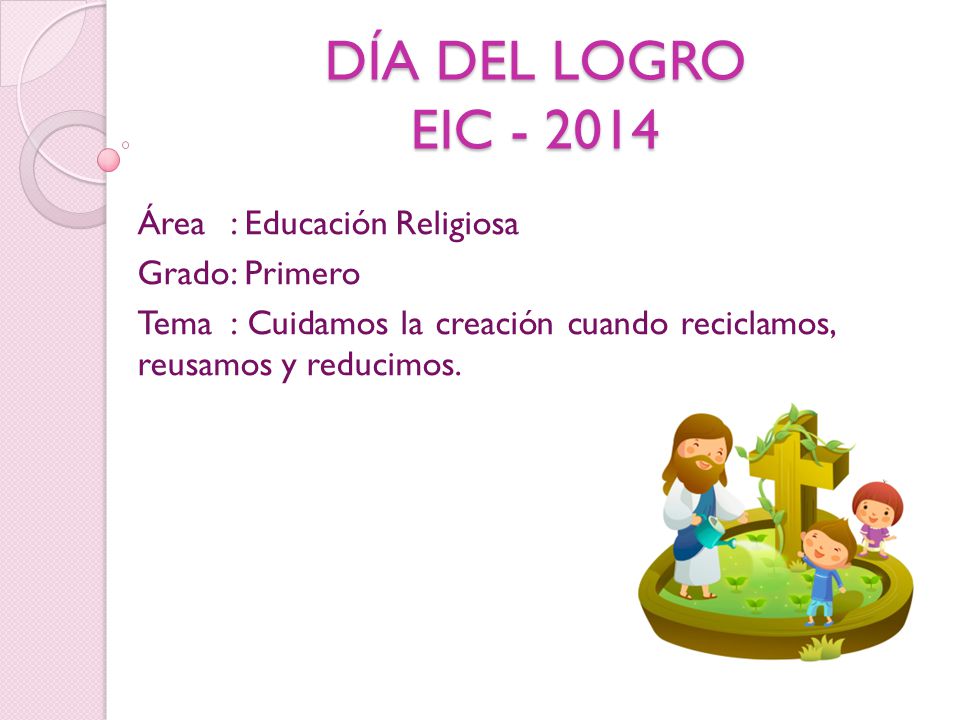 DÍA DEL LOGRO
EIC - 2014

Área : Educación Religiosa

Grado: Primero

Tema : Cuidamos la creación cuando reciclamos, reusamos y reducimos.